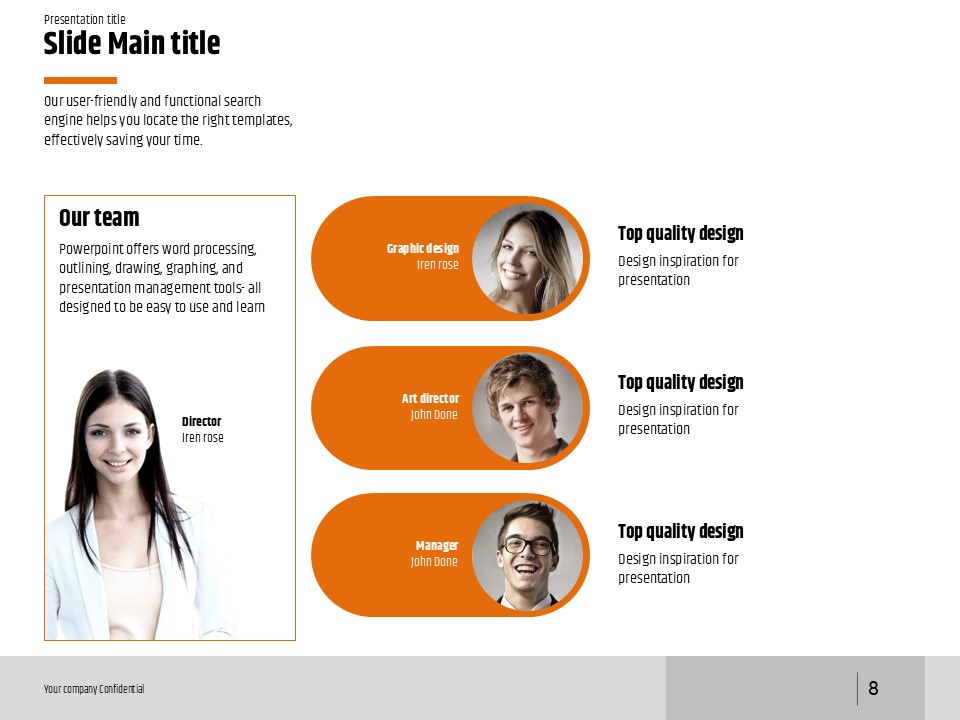 Presentation title
Slide Main title

Our user-friendly and functional search engine helps you locate the right templates, effectively saving your time.

Our team

Powerpoint offers word processing, outlining, drawing, graphing, and presentation management tools- all designed to be easy to use and learn

Director
Iren rose

Graphic design
Iren rose

Top quality design
Design inspiration for presentation

Art director
John Done

Top quality design
Design inspiration for presentation

Manager
John Done

Top quality design
Design inspiration for presentation

Your company Confidential

8